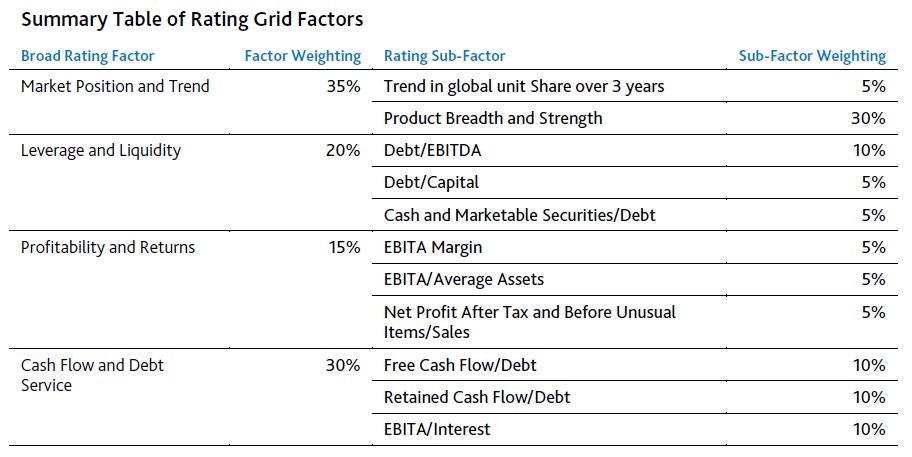 Summary Table of Rating Grid Factors

| Broad Rating Factor | Factor Weighting | Rating Sub-Factor | Sub-Factor Weighting |
|---|---|---|---|
| Market Position and Trend | 35% | Trend in global unit Share over 3 years | 5% |
| | | Product Breadth and Strength | 30% |
| Leverage and Liquidity | 20% | Debt/EBITDA | 10% |
| | | Debt/Capital | 5% |
| | | Cash and Marketable Securities/Debt | 5% |
| Profitability and Returns | 15% | EBITA Margin | 5% |
| | | EBITA/Average Assets | 5% |
| | | Net Profit After Tax and Before Unusual Items/Sales | 5% |
| Cash Flow and Debt Service | 30% | Free Cash Flow/Debt | 10% |
| | | Retained Cash Flow/Debt | 10% |
| | | EBITA/Interest | 10% |